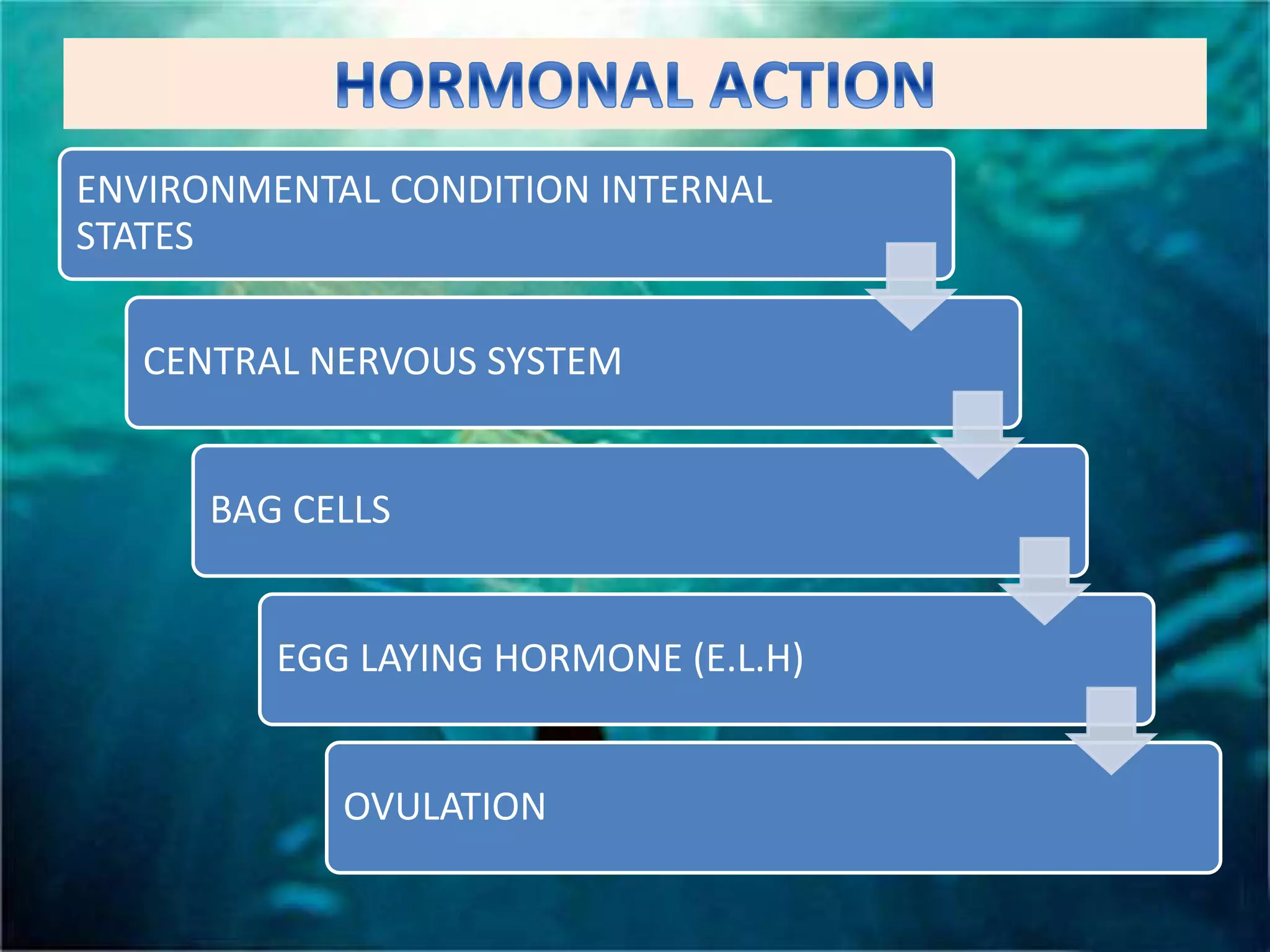 HORMONAL ACTION

ENVIRONMENTAL CONDITION INTERNAL STATES

CENTRAL NERVOUS SYSTEM

BAG CELLS

EGG LAYING HORMONE (E.L.H)

OVULATION